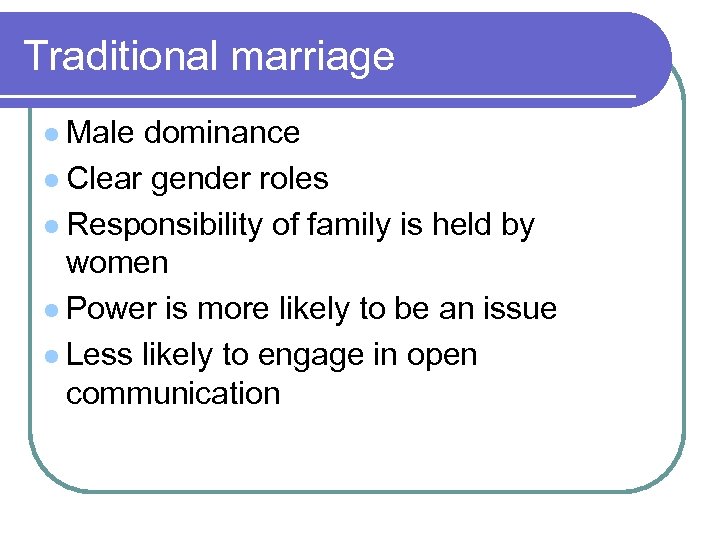 Traditional marriage

- Male dominance
- Clear gender roles
- Responsibility of family is held by women
- Power is more likely to be an issue
- Less likely to engage in open communication